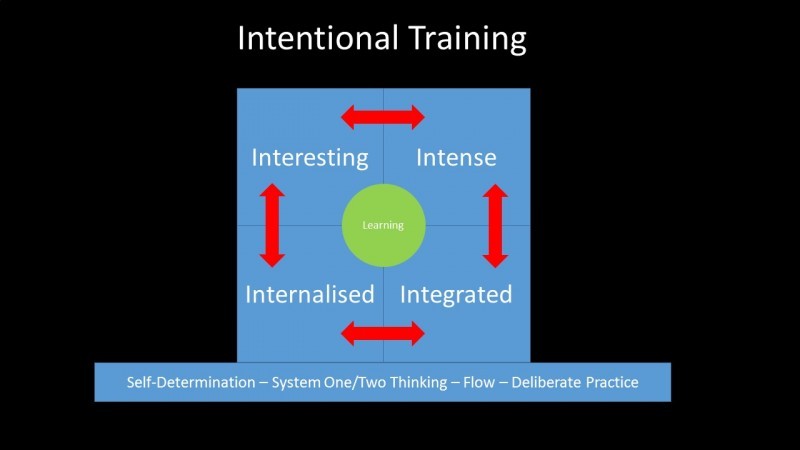 Intentional Training

Interesting

Intense

Learning

Internalised

Integrated

Self-Determination – System One/Two Thinking – Flow – Deliberate Practice